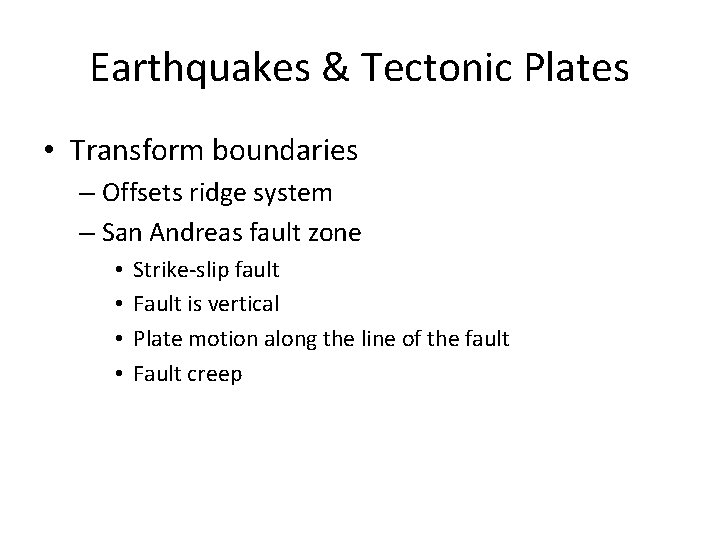 Earthquakes & Tectonic Plates

• Transform boundaries
– Offsets ridge system
– San Andreas fault zone
• Strike-slip fault
• Fault is vertical
• Plate motion along the line of the fault
• Fault creep